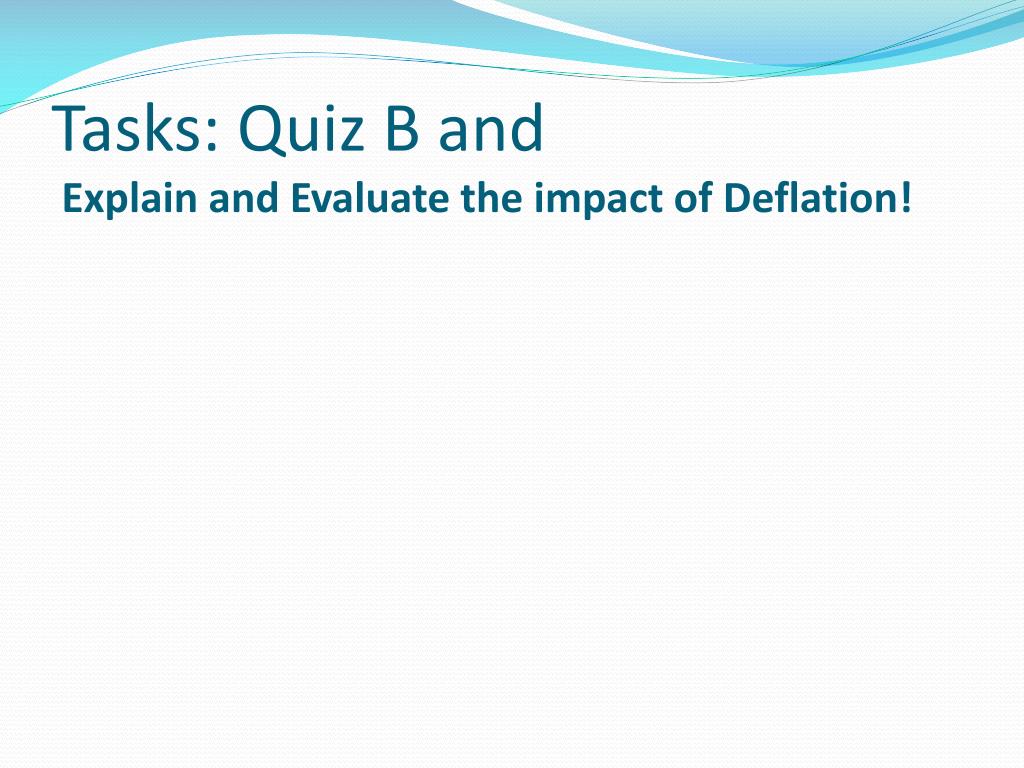 Tasks: Quiz B and
Explain and Evaluate the impact of Deflation!